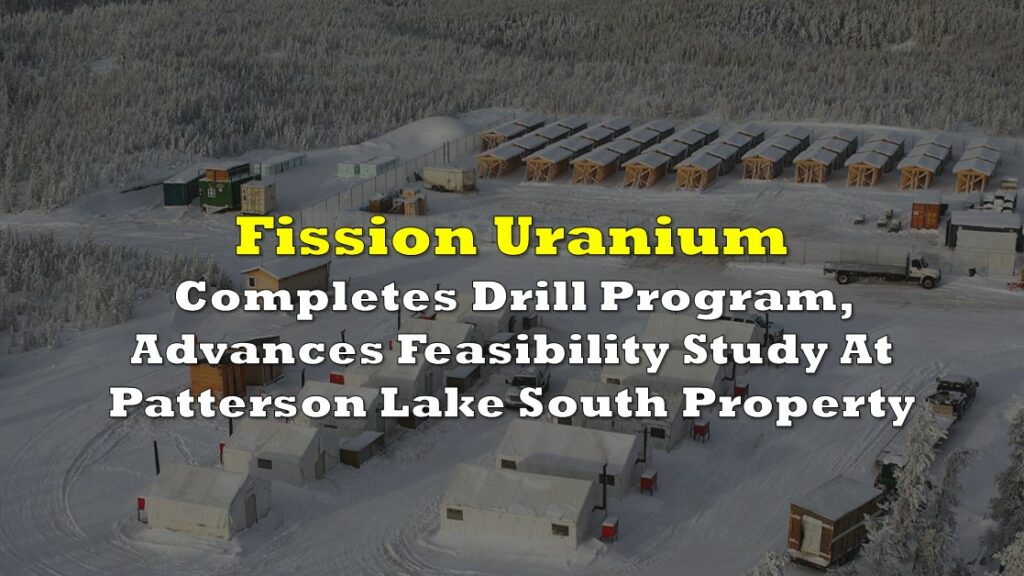 Fission Uranium

Completes Drill Program, Advances Feasibility Study At Patterson Lake South Property